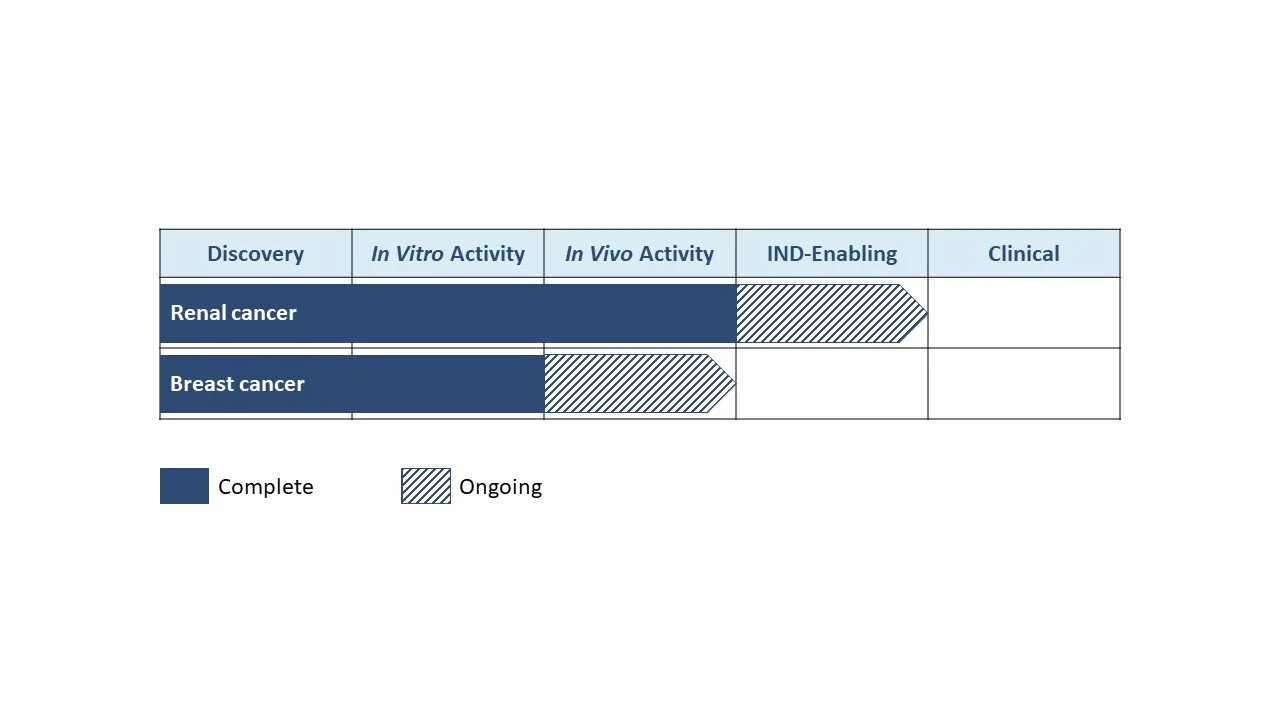 | Discovery | In Vitro Activity | In Vivo Activity | IND-Enabling | Clinical |
|---|---|---|---|---|
| Renal cancer | | | | |
| Breast cancer | | | | |

Complete

Ongoing